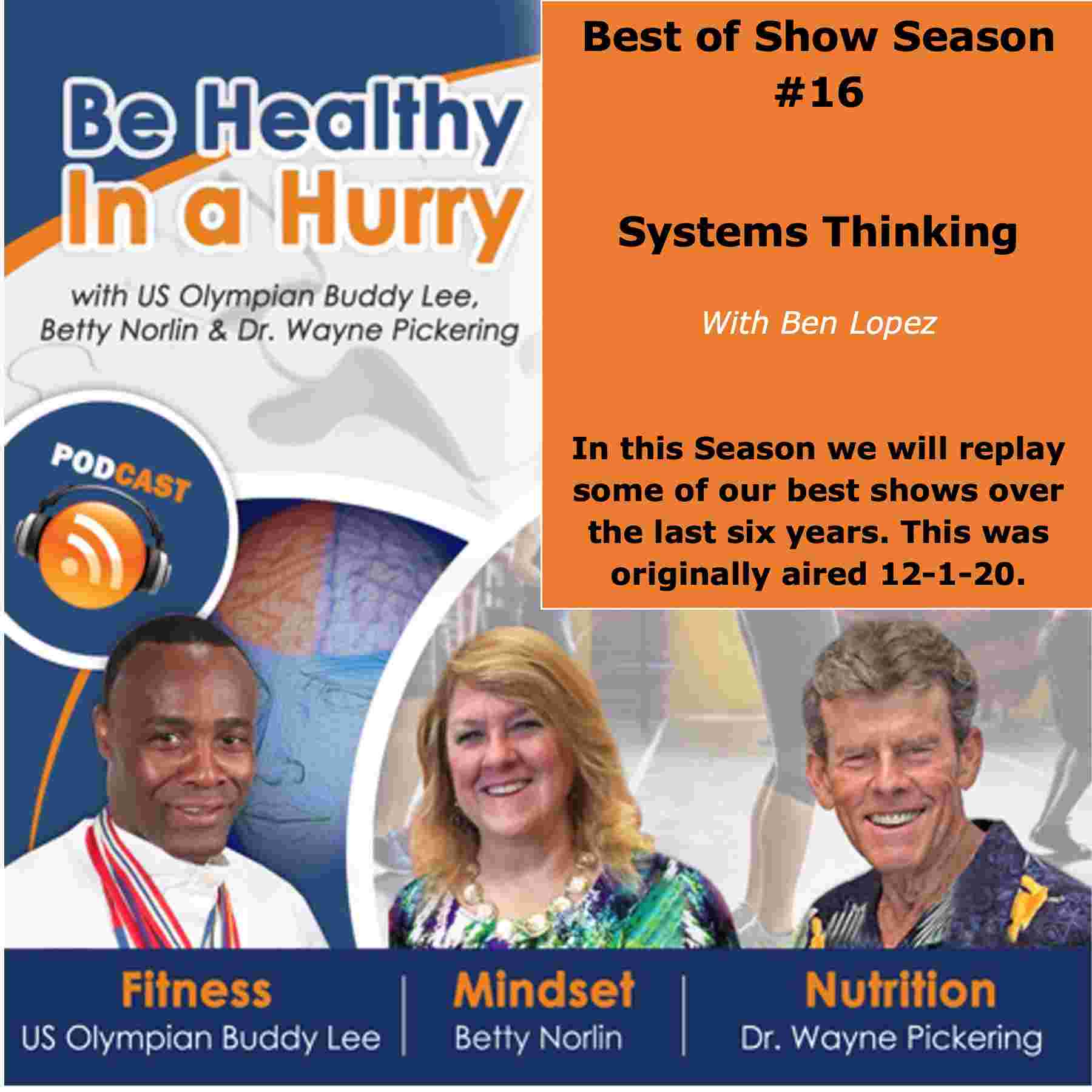 Be Healthy In a Hurry

with US Olympian Buddy Lee, Betty Norlin & Dr. Wayne Pickering

PODCAST

Best of Show Season #16

Systems Thinking

With Ben Lopez

In this Season we will replay some of our best shows over the last six years. This was originally aired 12-1-20.

Fitness
US Olympian Buddy Lee

Mindset
Betty Norlin

Nutrition
Dr. Wayne Pickering